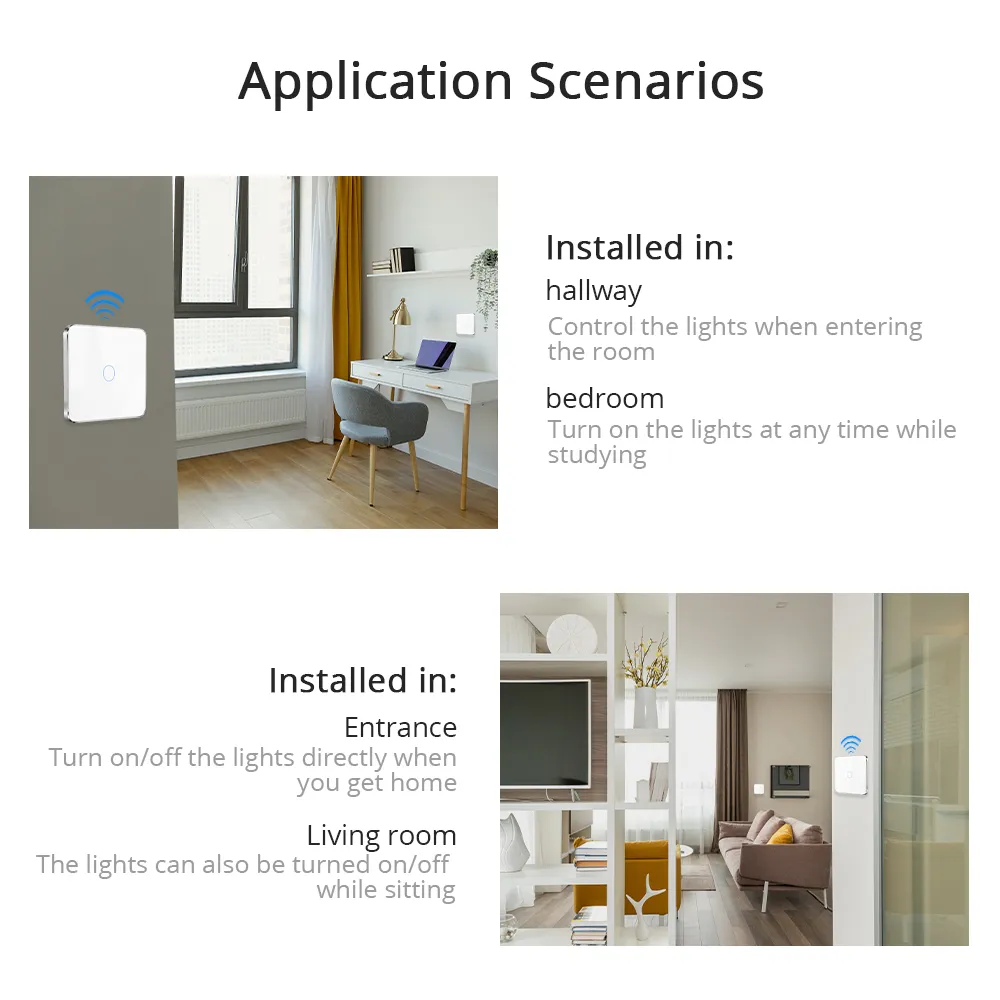 Application Scenarios

Installed in:
hallway
Control the lights when entering the room
bedroom
Turn on the lights at any time while studying

Installed in:
Entrance
Turn on/off the lights directly when you get home
Living room
The lights can also be turned on/off while sitting